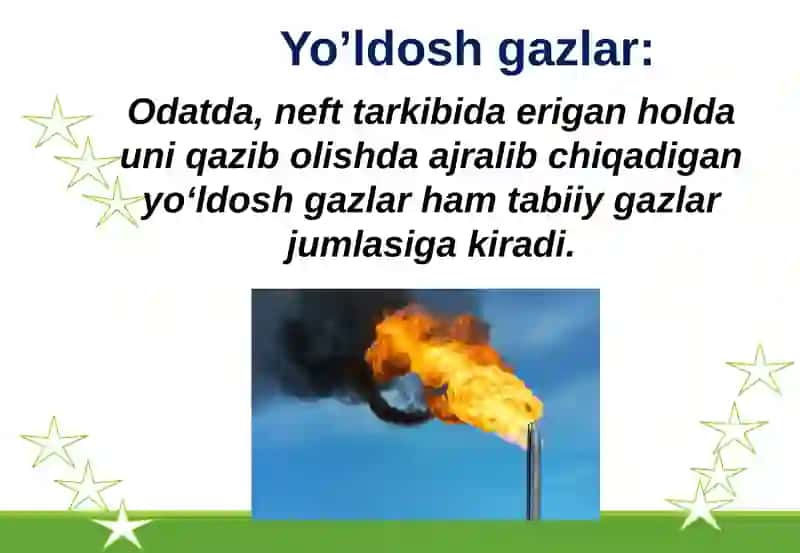 Yo’ldosh gazlar:

Odatda, neft tarkibida erigan holda uni qazib olishda ajralib chiqadigan yo‘ldosh gazlar ham tabiiy gazlar jumlasiga kiradi.